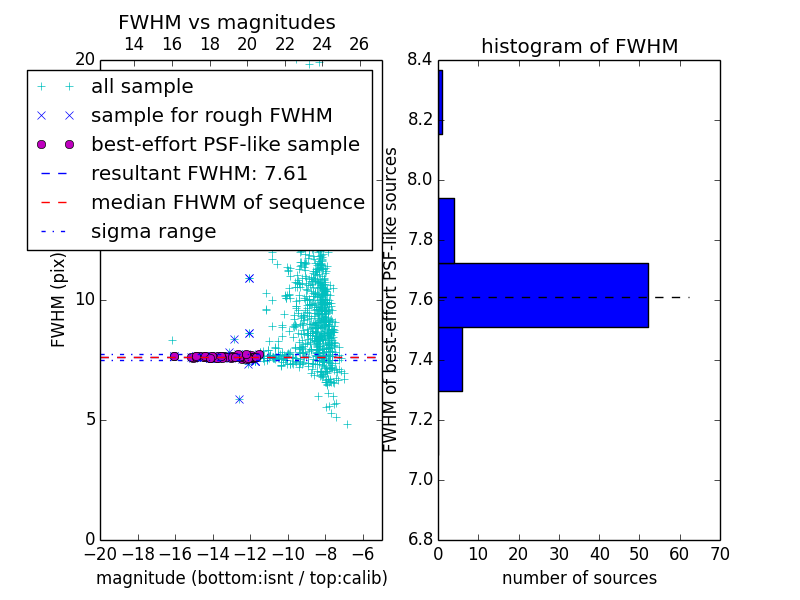 FWHM vs magnitudes

14 16 18 20 22 24 26

20

all sample
sample for rough FWHM
best-effort PSF-like sample
resultant FWHM: 7.61
median FHWM of sequence
sigma range

FWHM (pix)

10

5

0

−20 −18 −16 −14 −12 −10 −8 −6

magnitude (bottom:isnt / top:calib)

histogram of FWHM

8.4

8.2

8.0

7.8

7.6

7.4

7.2

7.0

6.8

FWHM of best-effort PSF-like sources

0 10 20 30 40 50 60 70

number of sources